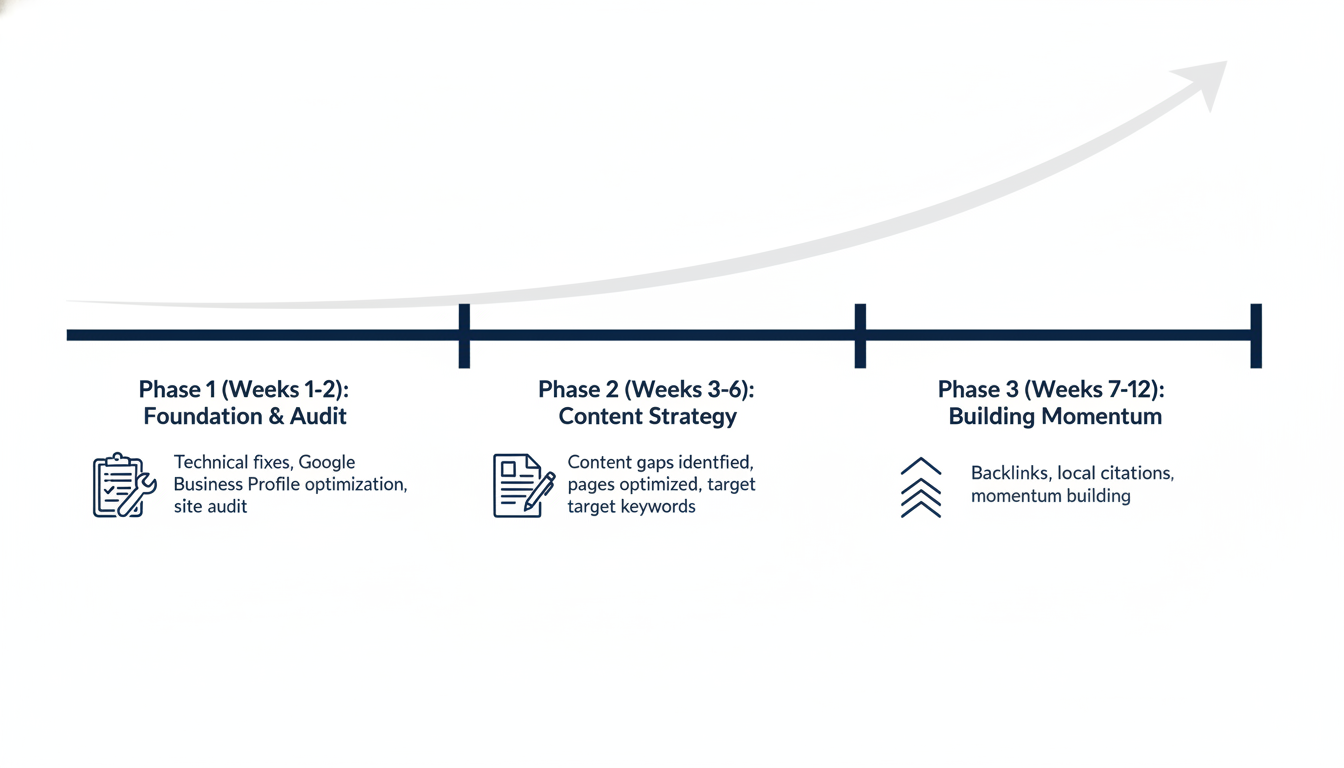 Phase 1 (Weeks 1-2): Foundation & Audit

Technical fixes, Google Business Profile optimization, site audit

Phase 2 (Weeks 3-6): Content Strategy

Content gaps identfied, pages optimized, target target keywords

Phase 3 (Weeks 7-12): Building Momentum

Backlinks, local citations, momentum building